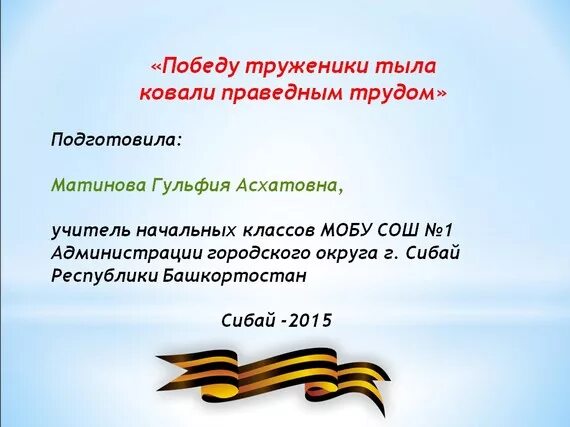 «Победу труженики тыла ковали праведным трудом»

Подготовила:

Матинова Гульфия Асхатовна,

учитель начальных классов МОБУ СОШ №1 Администрации городского округа г. Сибай Республики Башкортостан

Сибай -2015